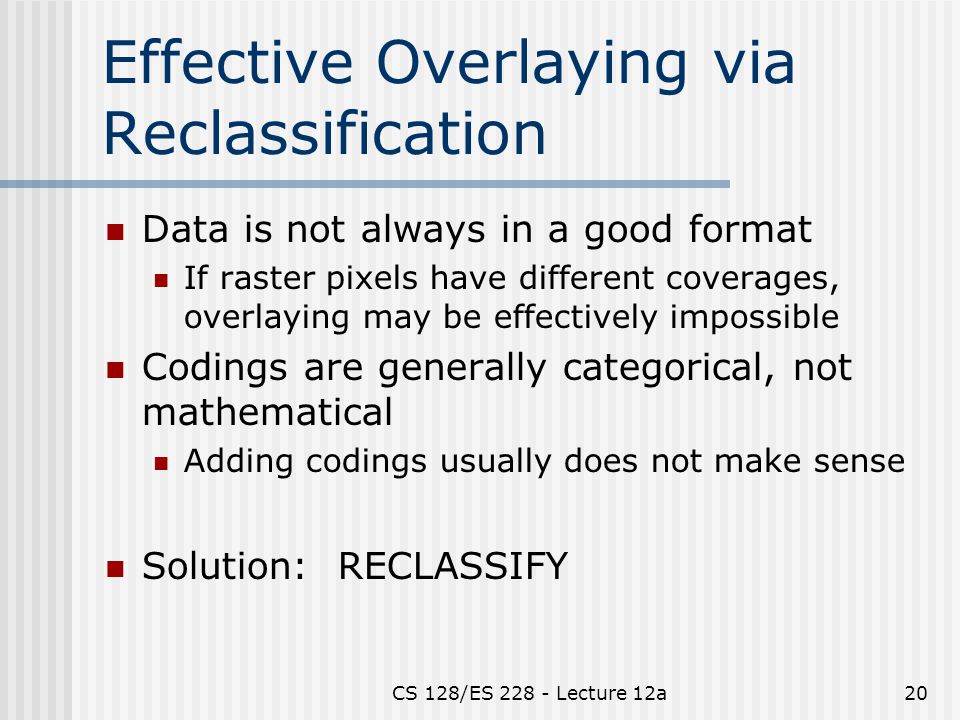 Effective Overlaying via Reclassification

- Data is not always in a good format
  - If raster pixels have different coverages, overlaying may be effectively impossible
- Codings are generally categorical, not mathematical
  - Adding codings usually does not make sense

- Solution: RECLASSIFY

CS 128/ES 228 - Lecture 12a

20